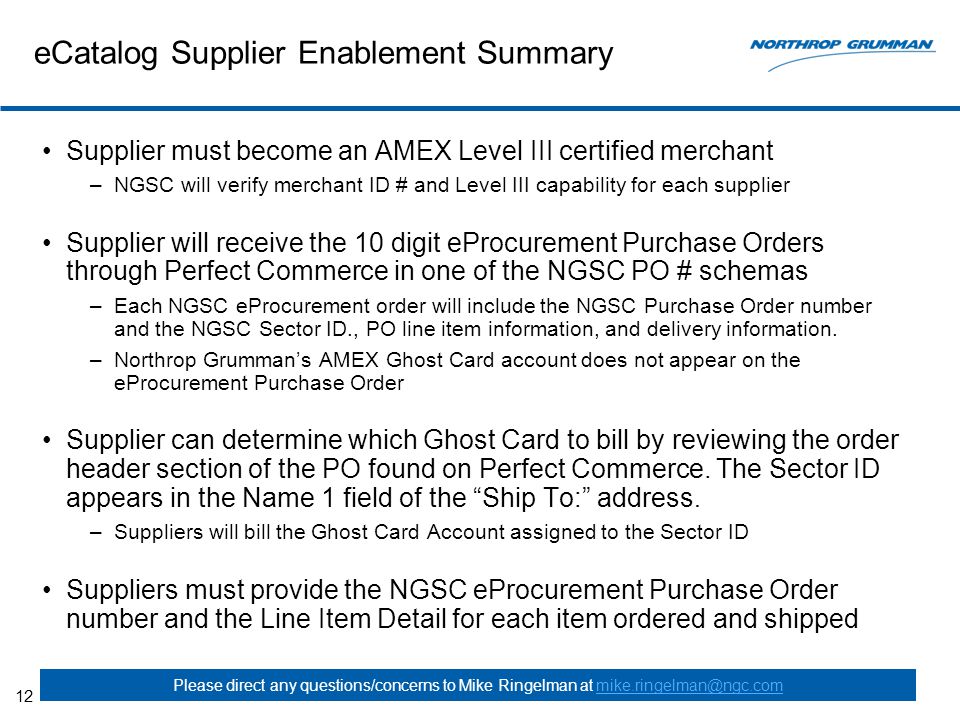 eCatalog Supplier Enablement Summary

NORTHROP GRUMMAN

• Supplier must become an AMEX Level III certified merchant
– NGSC will verify merchant ID # and Level III capability for each supplier

• Supplier will receive the 10 digit eProcurement Purchase Orders through Perfect Commerce in one of the NGSC PO # schemas
– Each NGSC eProcurement order will include the NGSC Purchase Order number and the NGSC Sector ID., PO line item information, and delivery information.
– Northrop Grumman's AMEX Ghost Card account does not appear on the eProcurement Purchase Order

• Supplier can determine which Ghost Card to bill by reviewing the order header section of the PO found on Perfect Commerce. The Sector ID appears in the Name 1 field of the "Ship To:" address.
– Suppliers will bill the Ghost Card Account assigned to the Sector ID

• Suppliers must provide the NGSC eProcurement Purchase Order number and the Line Item Detail for each item ordered and shipped

12

Please direct any questions/concerns to Mike Ringelman at mike.ringelman@ngc.com